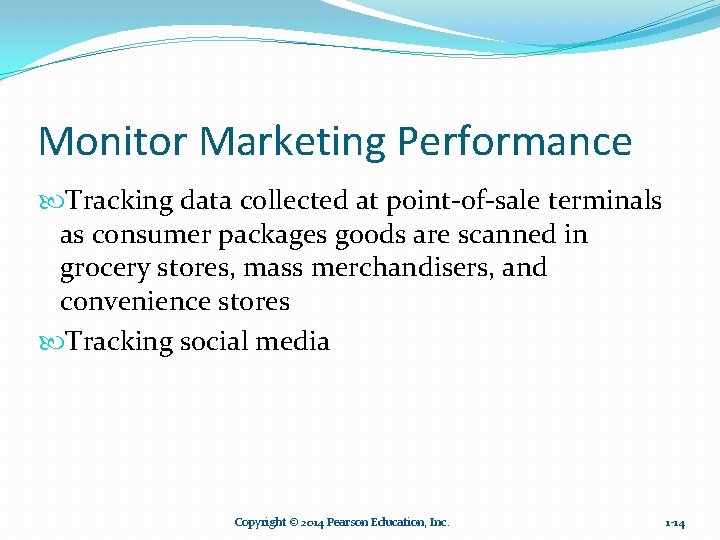 Monitor Marketing Performance

Tracking data collected at point-of-sale terminals as consumer packages goods are scanned in grocery stores, mass merchandisers, and convenience stores

Tracking social media

Copyright © 2014 Pearson Education, Inc.

1-14